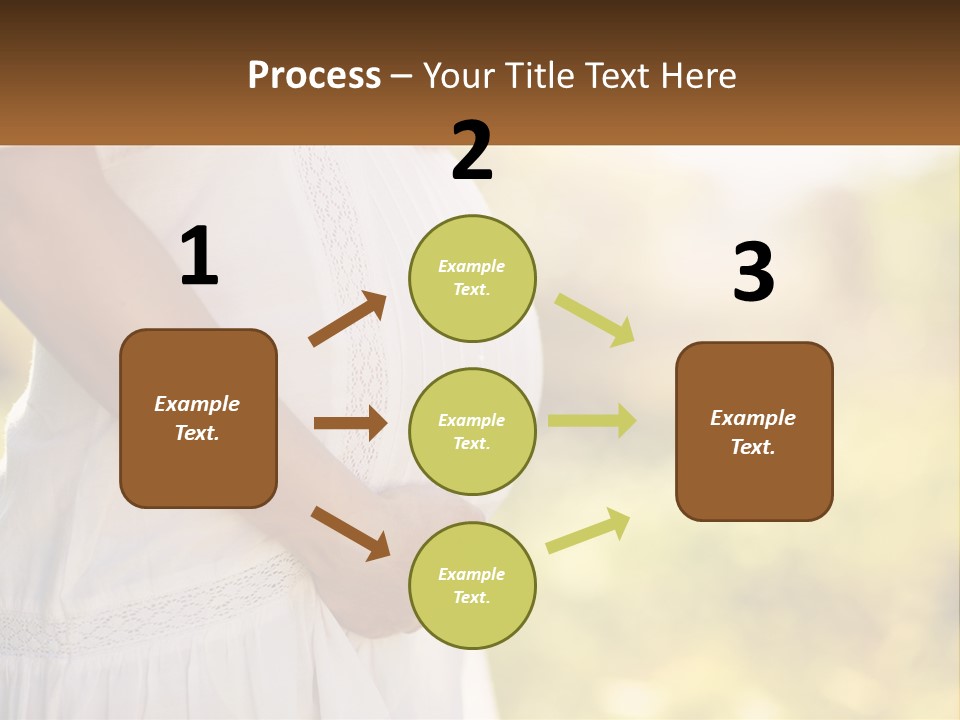 Process – Your Title Text Here

1

Example Text.

2

Example Text.

Example Text.

Example Text.

3

Example Text.